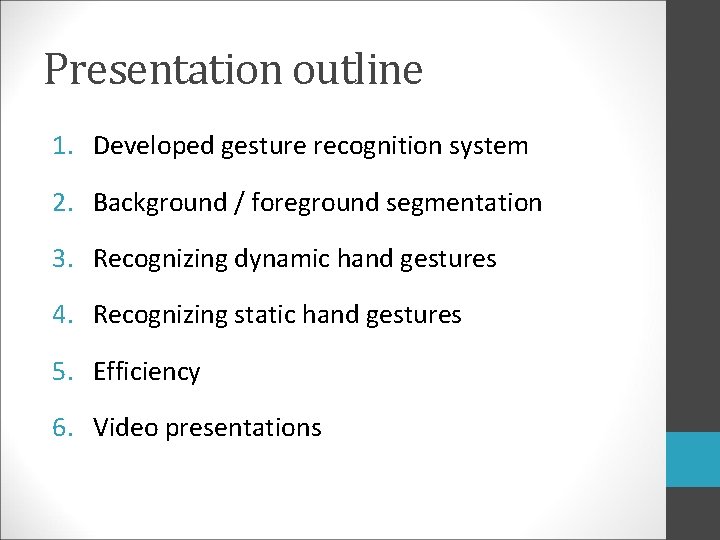 Presentation outline

1. Developed gesture recognition system
2. Background / foreground segmentation
3. Recognizing dynamic hand gestures
4. Recognizing static hand gestures
5. Efficiency
6. Video presentations